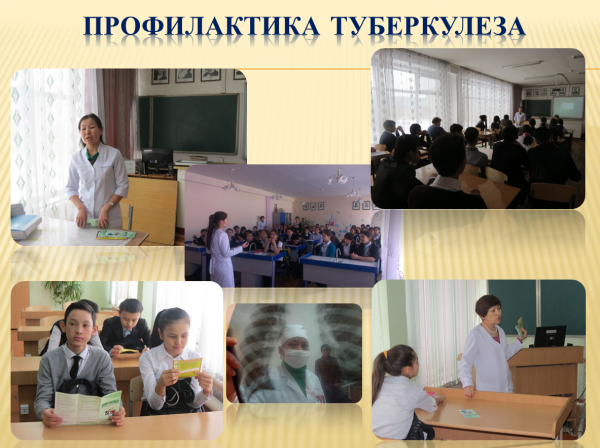 ПРОФИЛАКТИКА ТУБЕРКУЛЕЗА